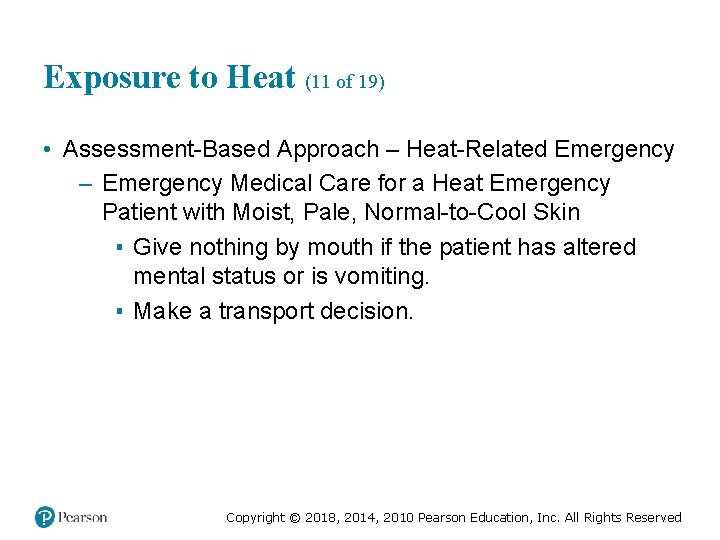 Exposure to Heat (11 of 19)

• Assessment-Based Approach – Heat-Related Emergency

– Emergency Medical Care for a Heat Emergency Patient with Moist, Pale, Normal-to-Cool Skin

▪ Give nothing by mouth if the patient has altered mental status or is vomiting.

▪ Make a transport decision.

Pearson

Copyright © 2018, 2014, 2010 Pearson Education, Inc. All Rights Reserved